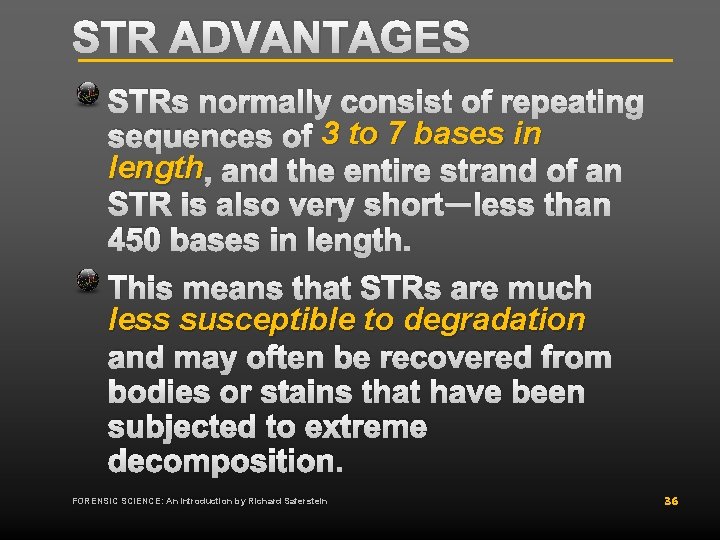 STR ADVANTAGES

STRs normally consist of repeating sequences of 3 to 7 bases in length, and the entire strand of an STR is also very short—less than 450 bases in length.

This means that STRs are much less susceptible to degradation and may often be recovered from bodies or stains that have been subjected to extreme decomposition.

FORENSIC SCIENCE: An Introduction by Richard Saferstein

36